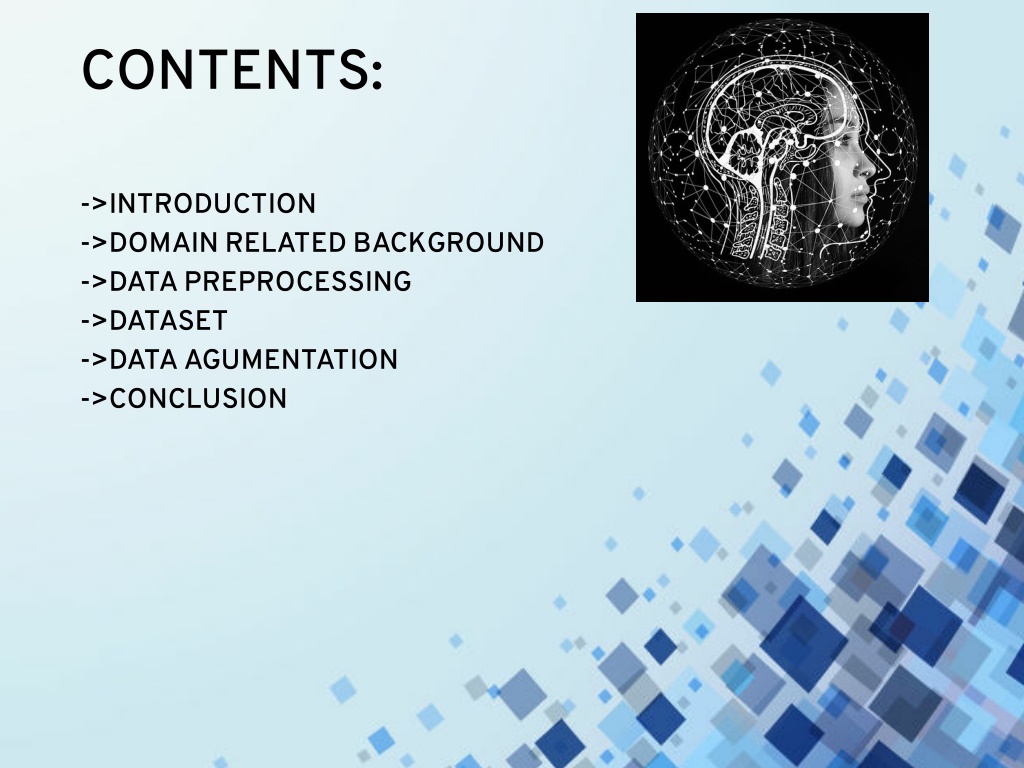 CONTENTS:

->INTRODUCTION
->DOMAIN RELATED BACKGROUND
->DATA PREPROCESSING
->DATASET
->DATA AGUMENTATION
->CONCLUSION